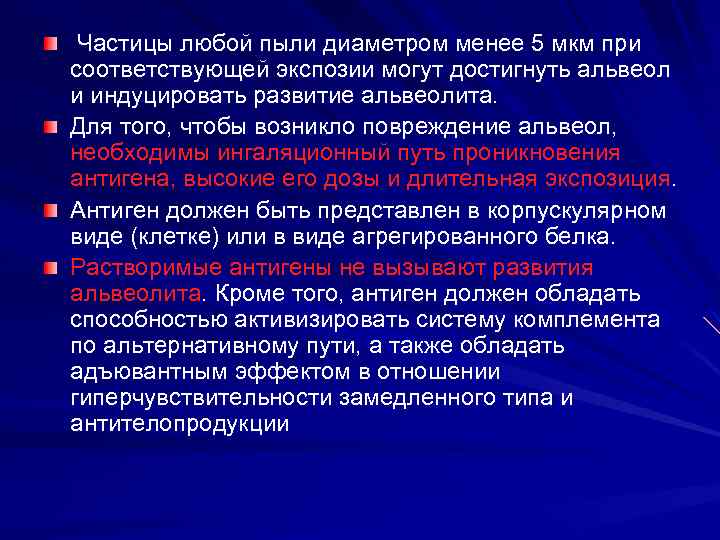 Частицы любой пыли диаметром менее 5 мкм при соответствующей экспозии могут достигнуть альвеол и индуцировать развитие альвеолита.

Для того, чтобы возникло повреждение альвеол, необходимы ингаляционный путь проникновения антигена, высокие его дозы и длительная экспозиция.

Антиген должен быть представлен в корпускулярном виде (клетке) или в виде агрегированного белка.

Растворимые антигены не вызывают развития альвеолита. Кроме того, антиген должен обладать способностью активизировать систему комплемента по альтернативному пути, а также обладать адъювантным эффектом в отношении гиперчувствительности замедленного типа и антителопродукции